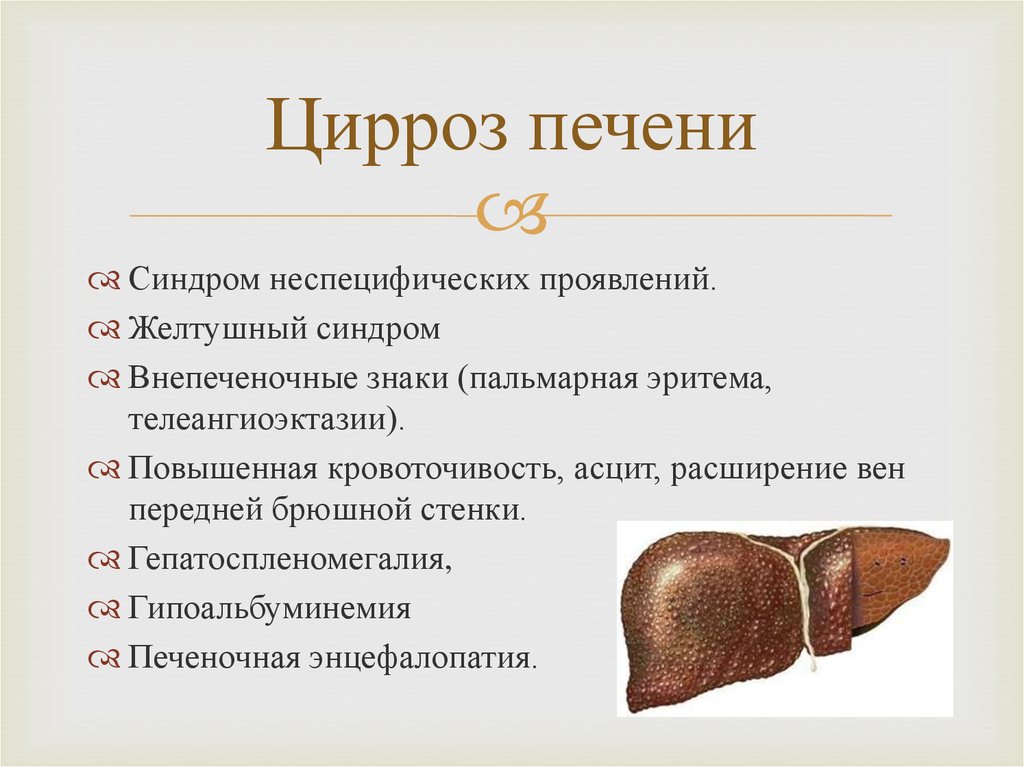 Цирроз печени

Синдром неспецифических проявлений.

Желтушный синдром

Внепеченочные знаки (пальмарная эритема, телеангиоэктазии).

Повышенная кровоточивость, асцит, расширение вен передней брюшной стенки.

Гепатоспленомегалия,

Гипоальбуминемия

Печеночная энцефалопатия.